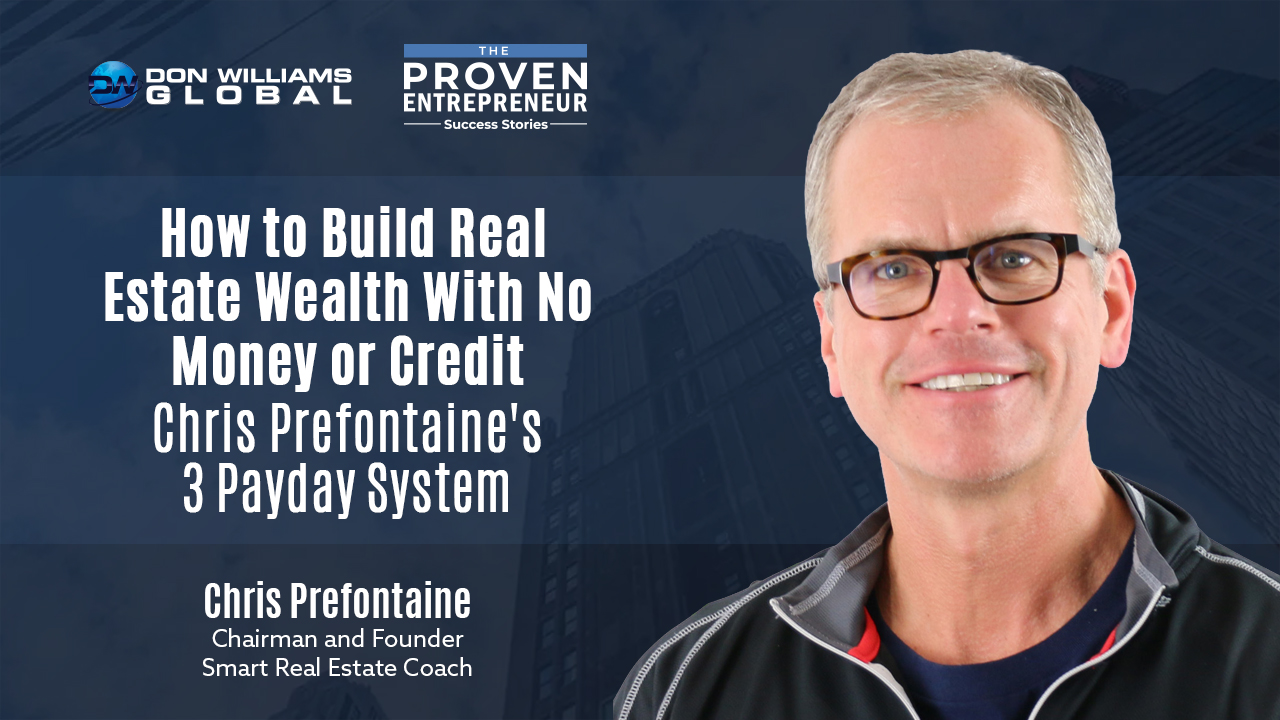 DW DON WILLIAMS GLOBAL

THE PROVEN ENTREPRENEUR Success Stories

How to Build Real Estate Wealth With No Money or Credit
Chris Prefontaine's 3 Payday System

Chris Prefontaine
Chairman and Founder
Smart Real Estate Coach